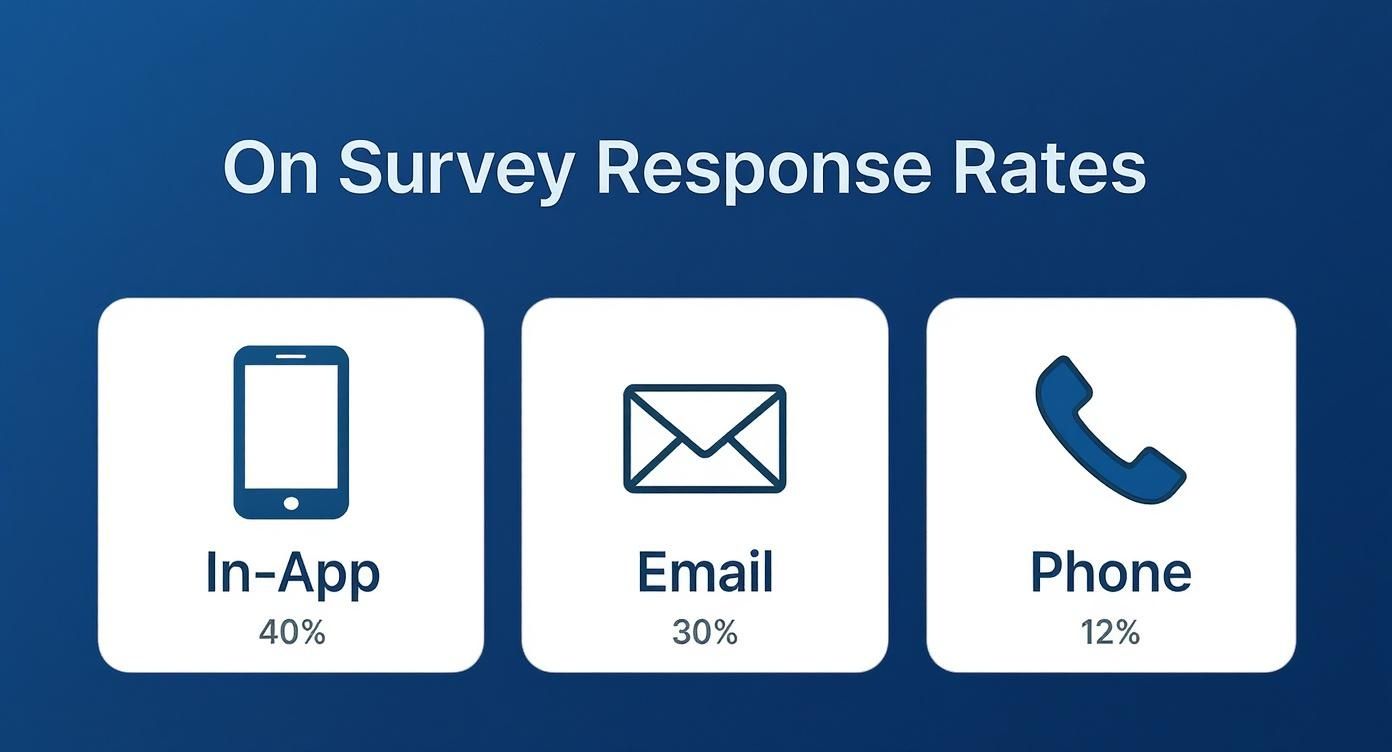 On Survey Response Rates

In-App
40%

Email
30%

Phone
12%